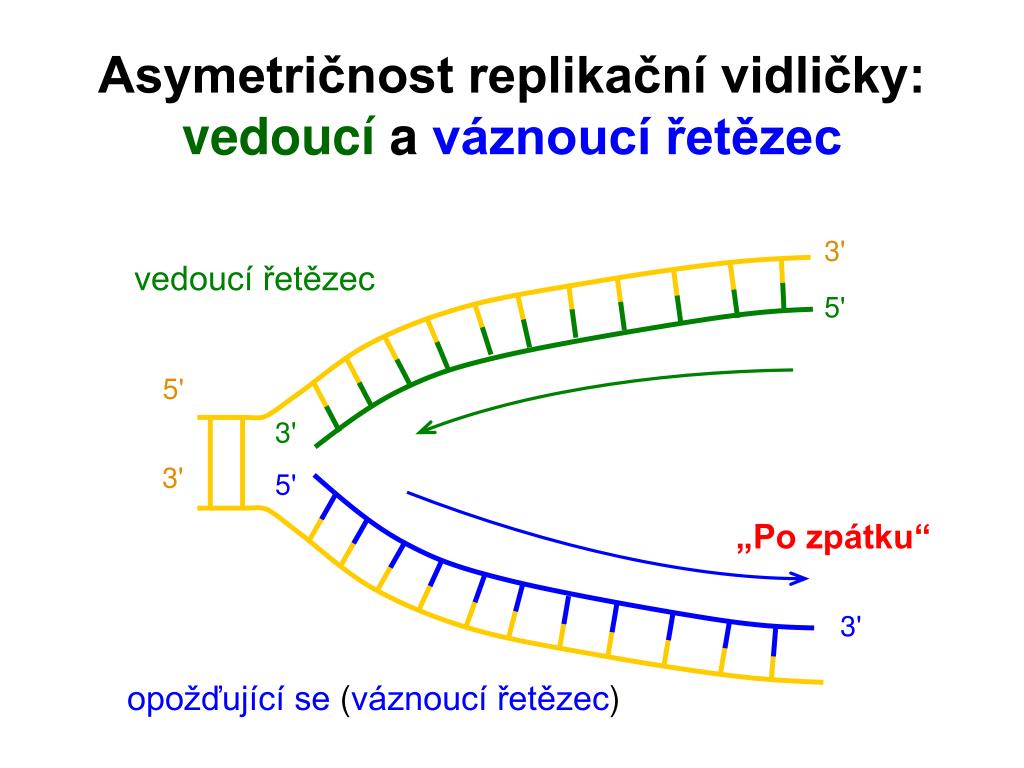 Asymetričnost replikační vidličky: vedoucí a váznoucí řetězec

vedoucí řetězec

3'

5'

5'

3'

3'

5'

„Po zpátku“

3'

opožďující se (váznoucí řetězec)